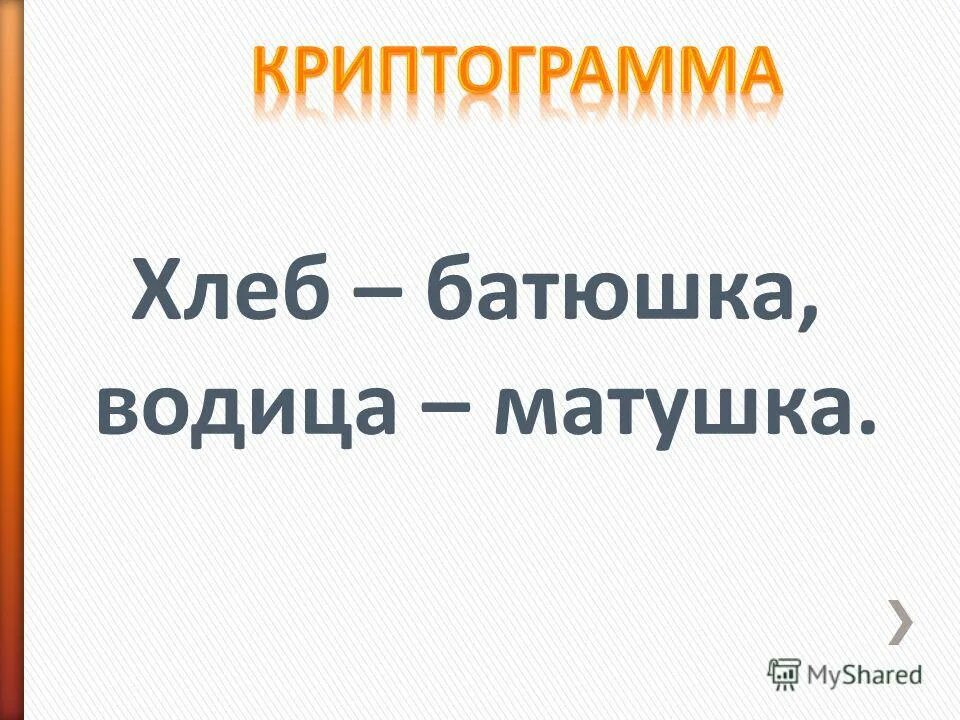 КРИПТОГРАММА

Хлеб – батюшка, водица – матушка.

MyShared